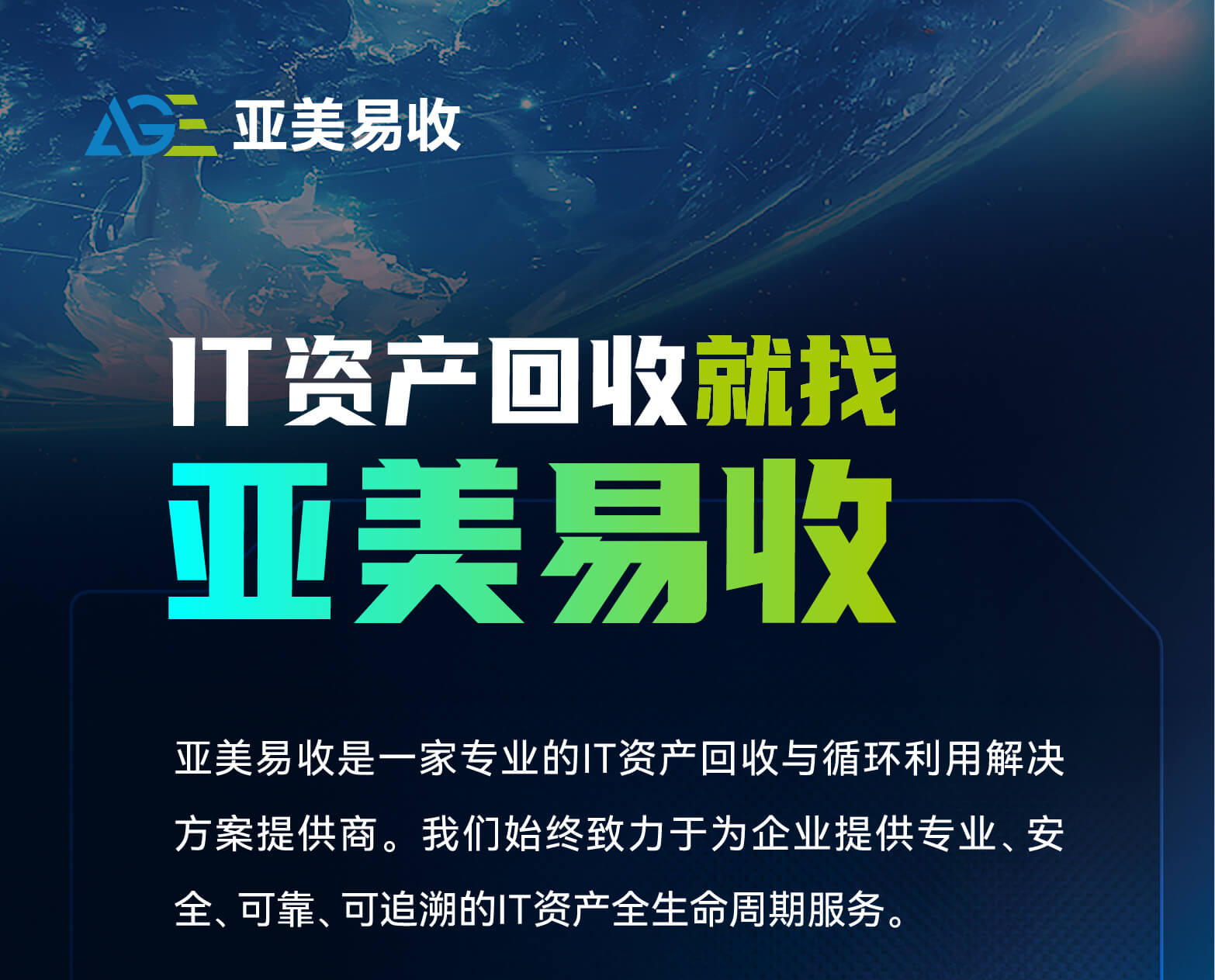 AGE 亚美易收

IT资产回收就找
亚美易收

亚美易收是一家专业的IT资产回收与循环利用解决方案提供商。我们始终致力于为企业提供专业、安全、可靠、可追溯的IT资产全生命周期服务。